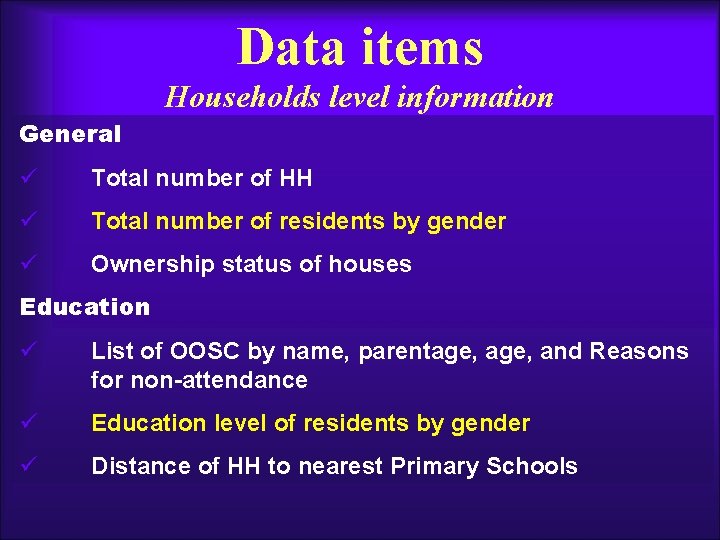 Data items
Households level information

General

✓ Total number of HH

✓ Total number of residents by gender

✓ Ownership status of houses

Education

✓ List of OOSC by name, parentage, age, and Reasons for non-attendance

✓ Education level of residents by gender

✓ Distance of HH to nearest Primary Schools